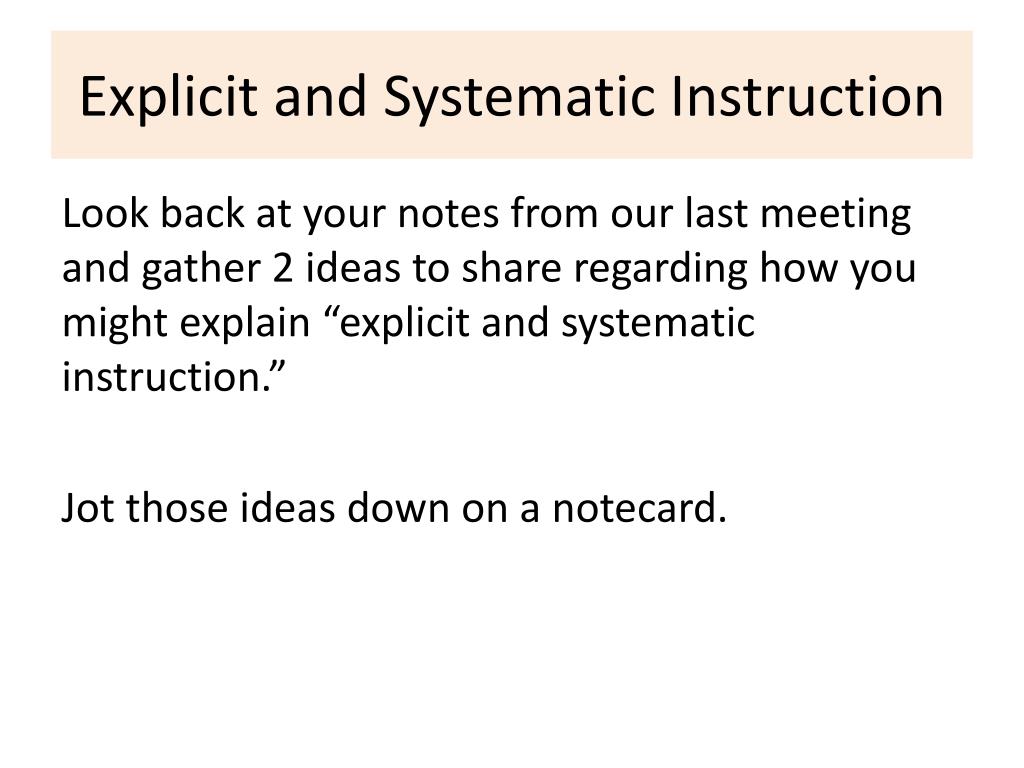 Explicit and Systematic Instruction

Look back at your notes from our last meeting and gather 2 ideas to share regarding how you might explain “explicit and systematic instruction.”

Jot those ideas down on a notecard.